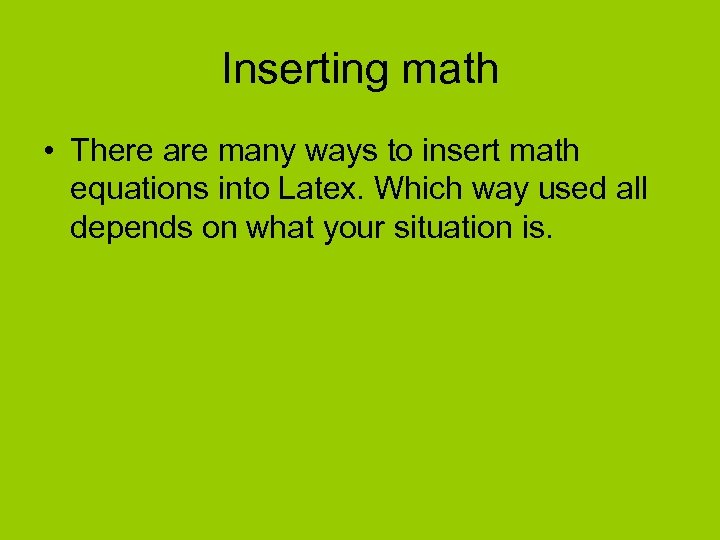 Inserting math

• There are many ways to insert math equations into Latex. Which way used all depends on what your situation is.